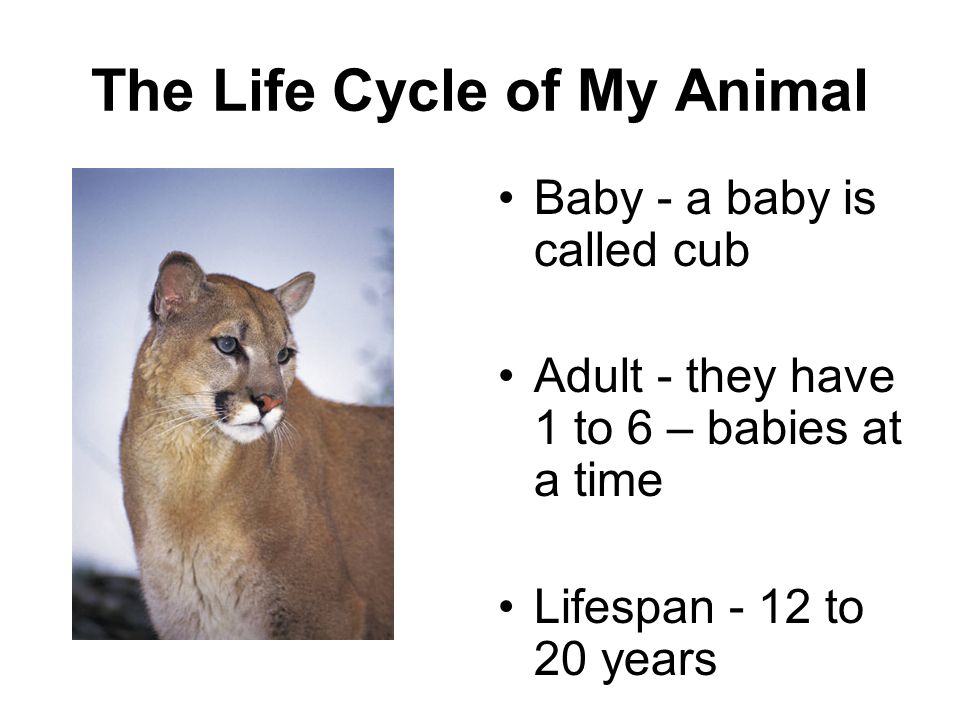 The Life Cycle of My Animal

• Baby - a baby is called cub

• Adult - they have 1 to 6 – babies at a time

• Lifespan - 12 to 20 years